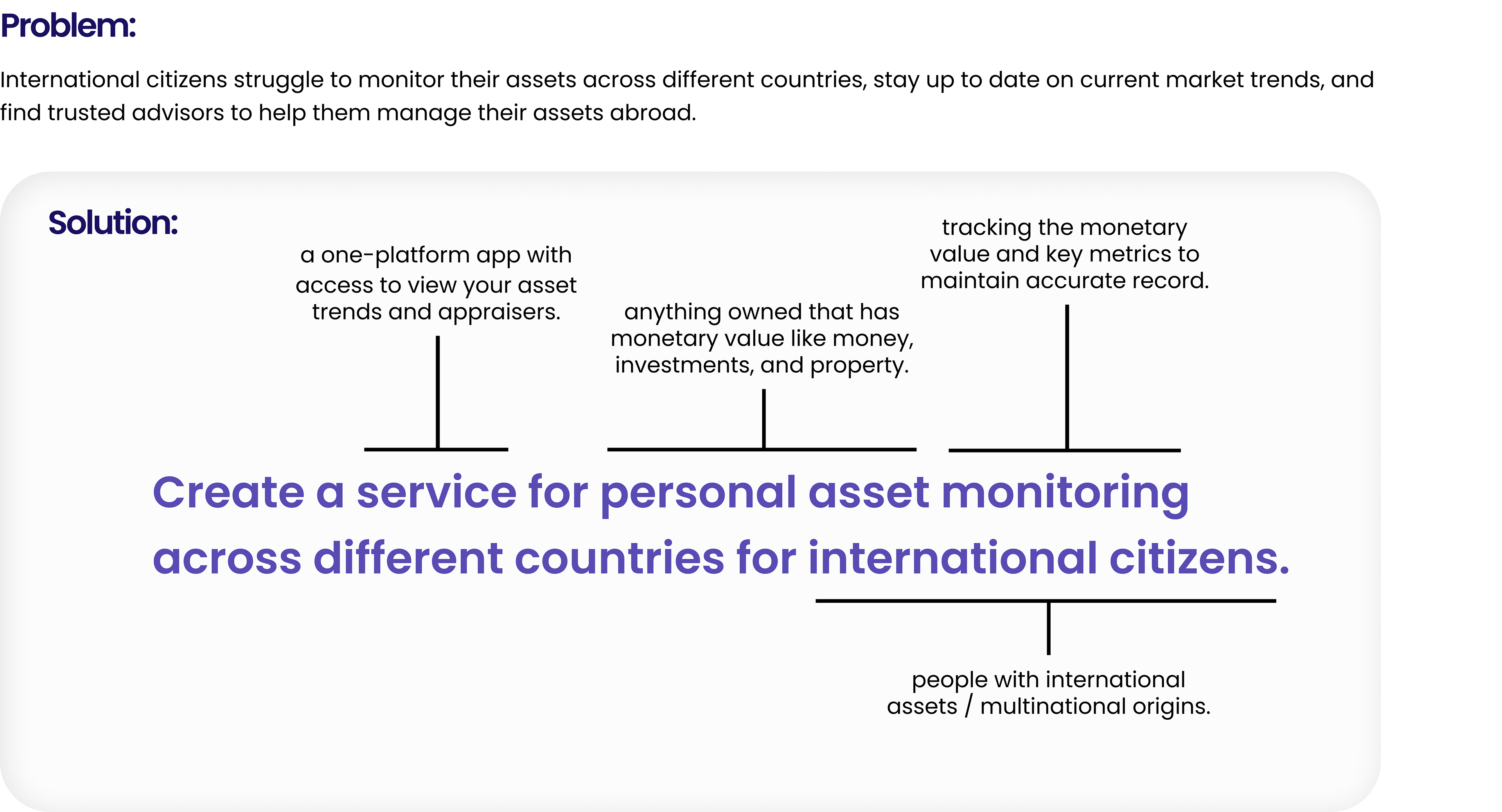 Problem:

International citizens struggle to monitor their assets across different countries, stay up to date on current market trends, and find trusted advisors to help them manage their assets abroad.

Solution:

a one-platform app with access to view your asset trends and appraisers.

anything owned that has monetary value like money, investments, and property.

tracking the monetary value and key metrics to maintain accurate record.

Create a service for personal asset monitoring across different countries for international citizens.

people with international assets / multinational origins.